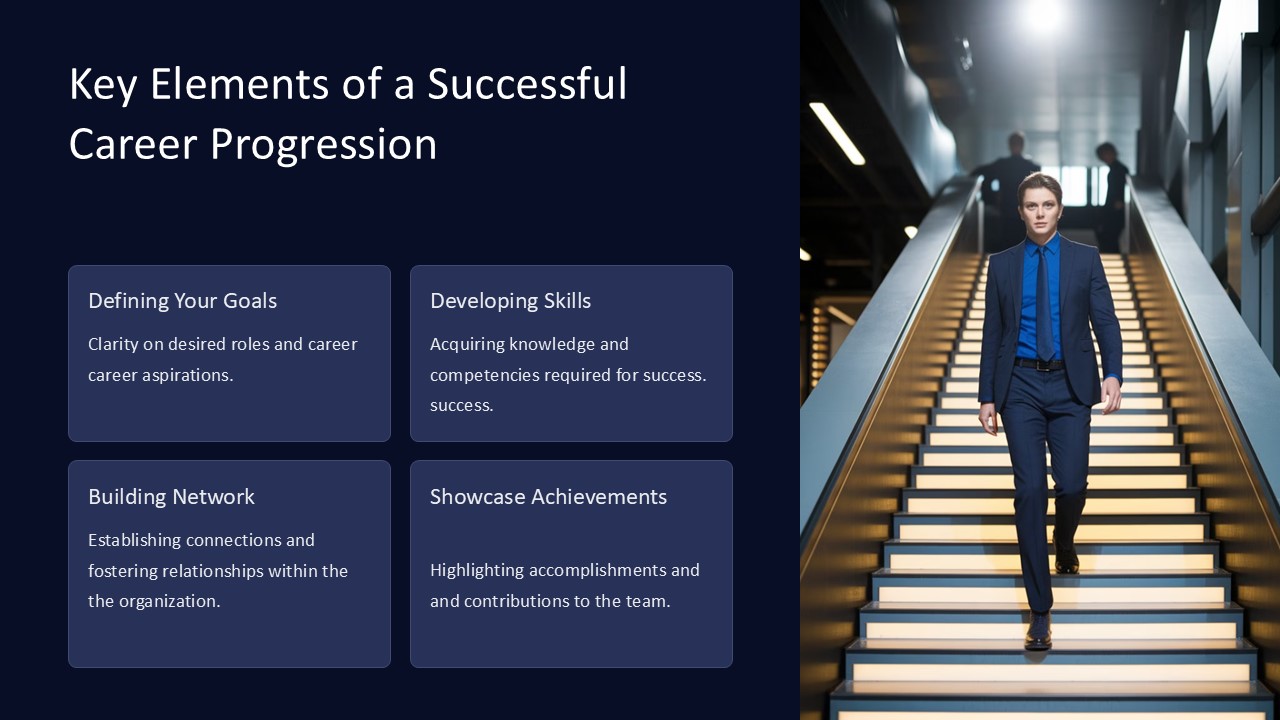 Key Elements of a Successful Career Progression

Defining Your Goals

Clarity on desired roles and career career aspirations.

Developing Skills

Acquiring knowledge and competencies required for success. success.

Building Network

Establishing connections and fostering relationships within the the organization.

Showcase Achievements

Highlighting accomplishments and and contributions to the team.